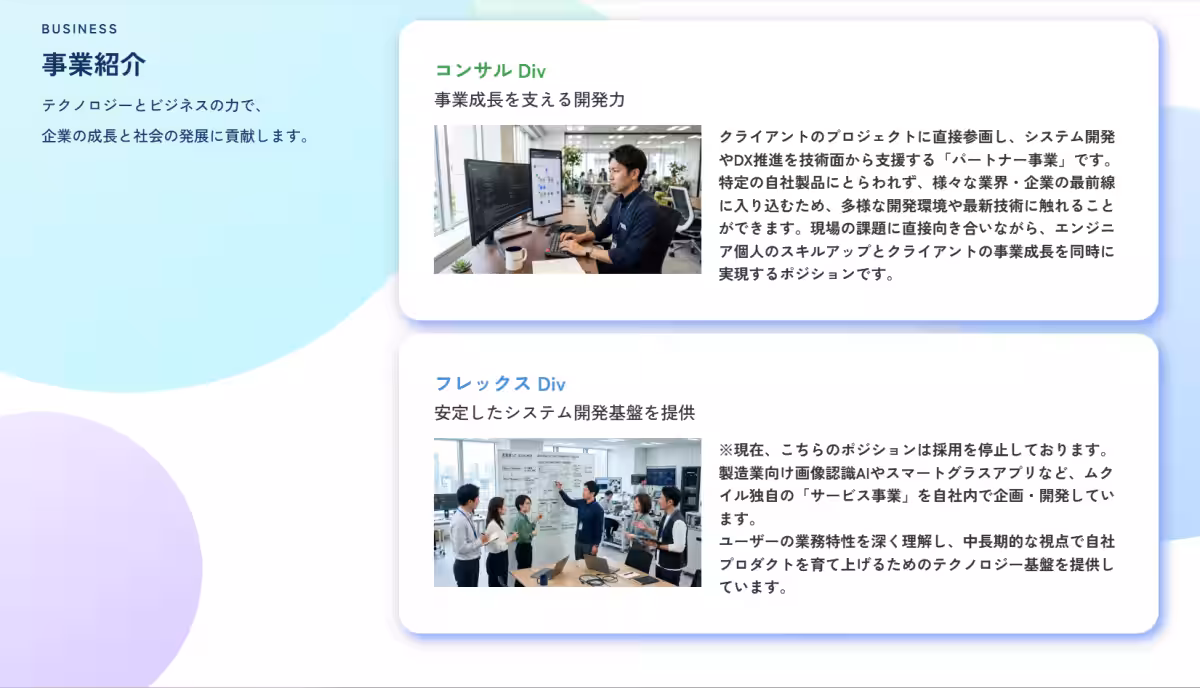 BUSINESS

事業紹介

テクノロジーとビジネスの力で、
企業の成長と社会の発展に貢献します。

コンサル Div

事業成長を支える開発力

クライアントのプロジェクトに直接参画し、システム開発やDX推進を技術面から支援する「パートナー事業」です。特定の自社製品にとらわれず、様々な業界・企業の最前線に入り込むため、多様な開発環境や最新技術に触れることができます。現場の課題に直接向き合いながら、エンジニア個人のスキルアップとクライアントの事業成長を同時に実現するポジションです。

フレックス Div

安定したシステム開発基盤を提供

※現在、こちらのポジションは採用を停止しております。
製造業向け画像認識AIやスマートグラスアプリなど、ムクイル独自の「サービス事業」を自社内で企画・開発しています。
ユーザーの業務特性を深く理解し、中長期的な視点で自社プロダクトを育て上げるためのテクノロジー基盤を提供しています。